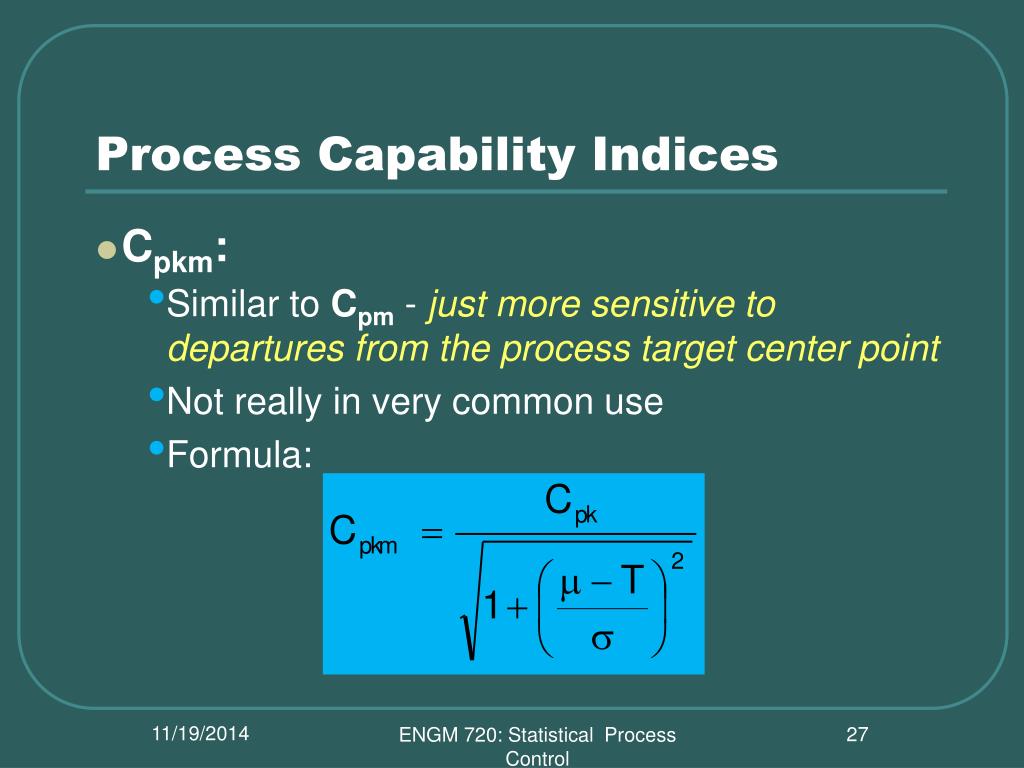 Process Capability Indices

$C_{pkm}$:

Similar to $C_{pm}$ - just more sensitive to departures from the process target center point

Not really in very common use

Formula:

$C_{pkm} = \frac{C_{pk}}{\sqrt{1+\left(\frac{\mu - T}{\sigma}\right)^2}}$

11/19/2014

ENGM 720: Statistical Process Control

27